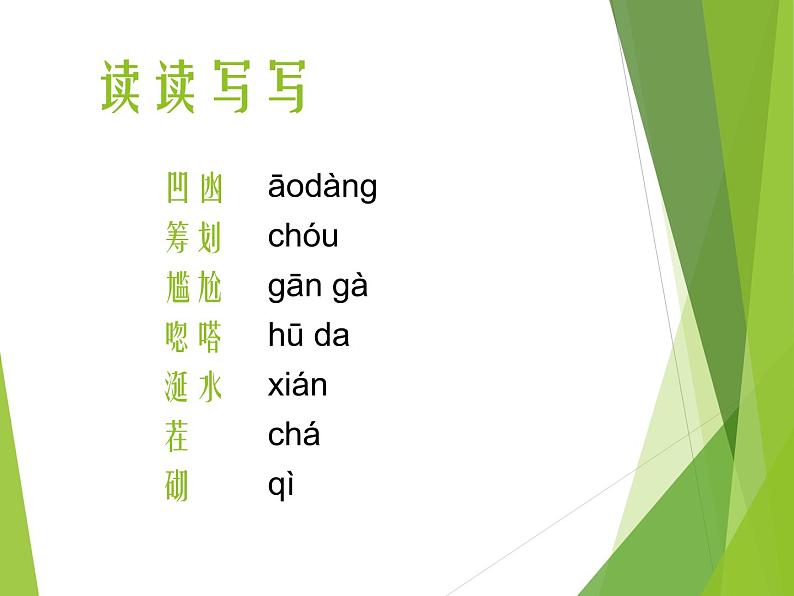 读读写写

凹凼 āodàng
筹划 chóu
尴尬 gān gà
唿嗒 hū da
涎水 xián
茬 chá
砌 qì